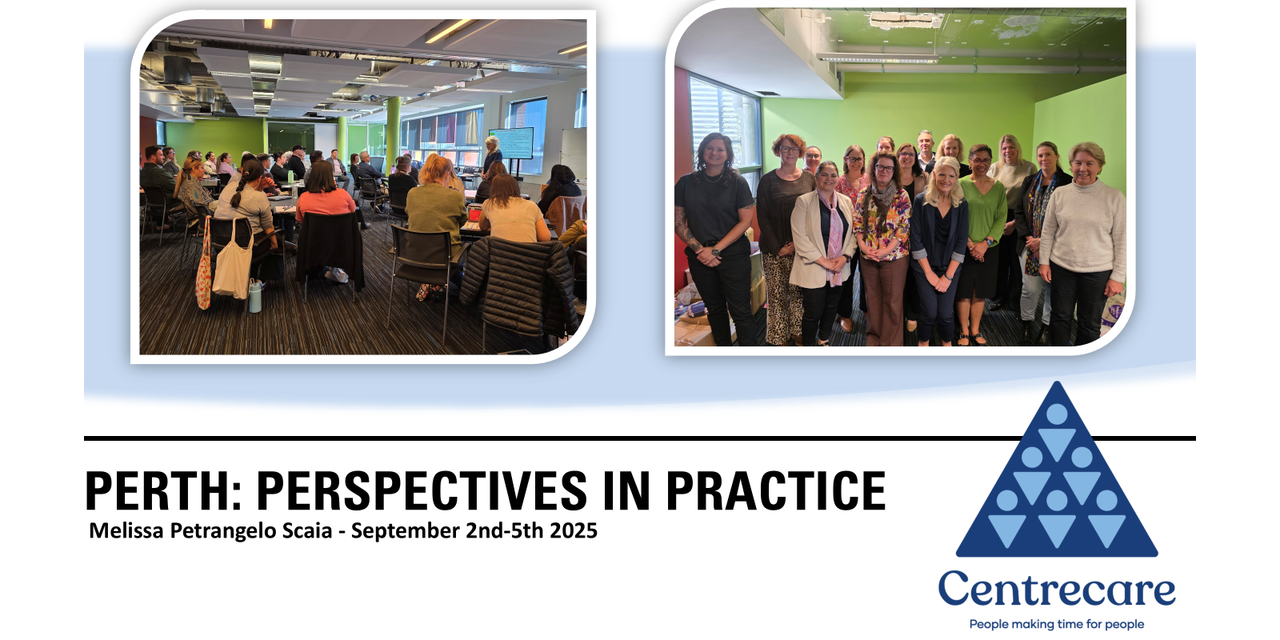 PERTH: PERSPECTIVES IN PRACTICE

Melissa Petrangelo Scaia - September 2nd-5th 2025

Centrecare

People making time for people